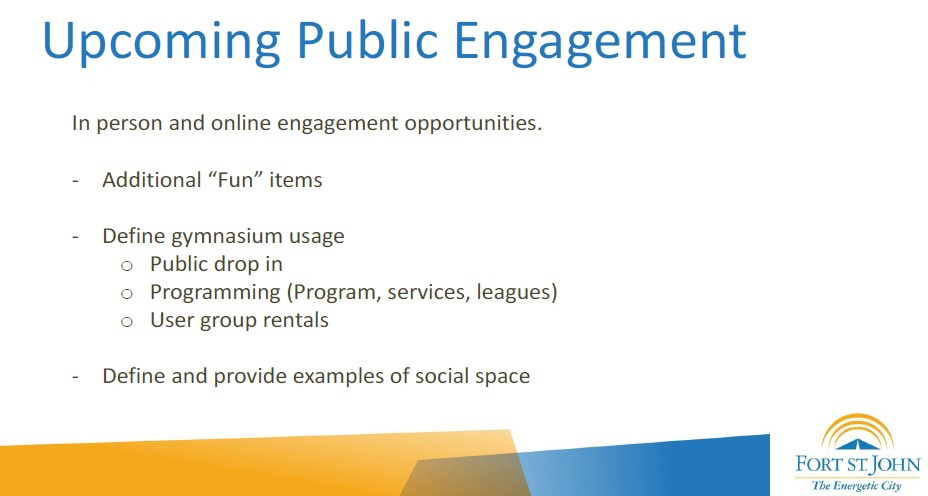 Upcoming Public Engagement

In person and online engagement opportunities.

- Additional “Fun” items

- Define gymnasium usage
  o Public drop in
  o Programming (Program, services, leagues)
  o User group rentals

- Define and provide examples of social space

FORT ST. JOHN
The Energetic City